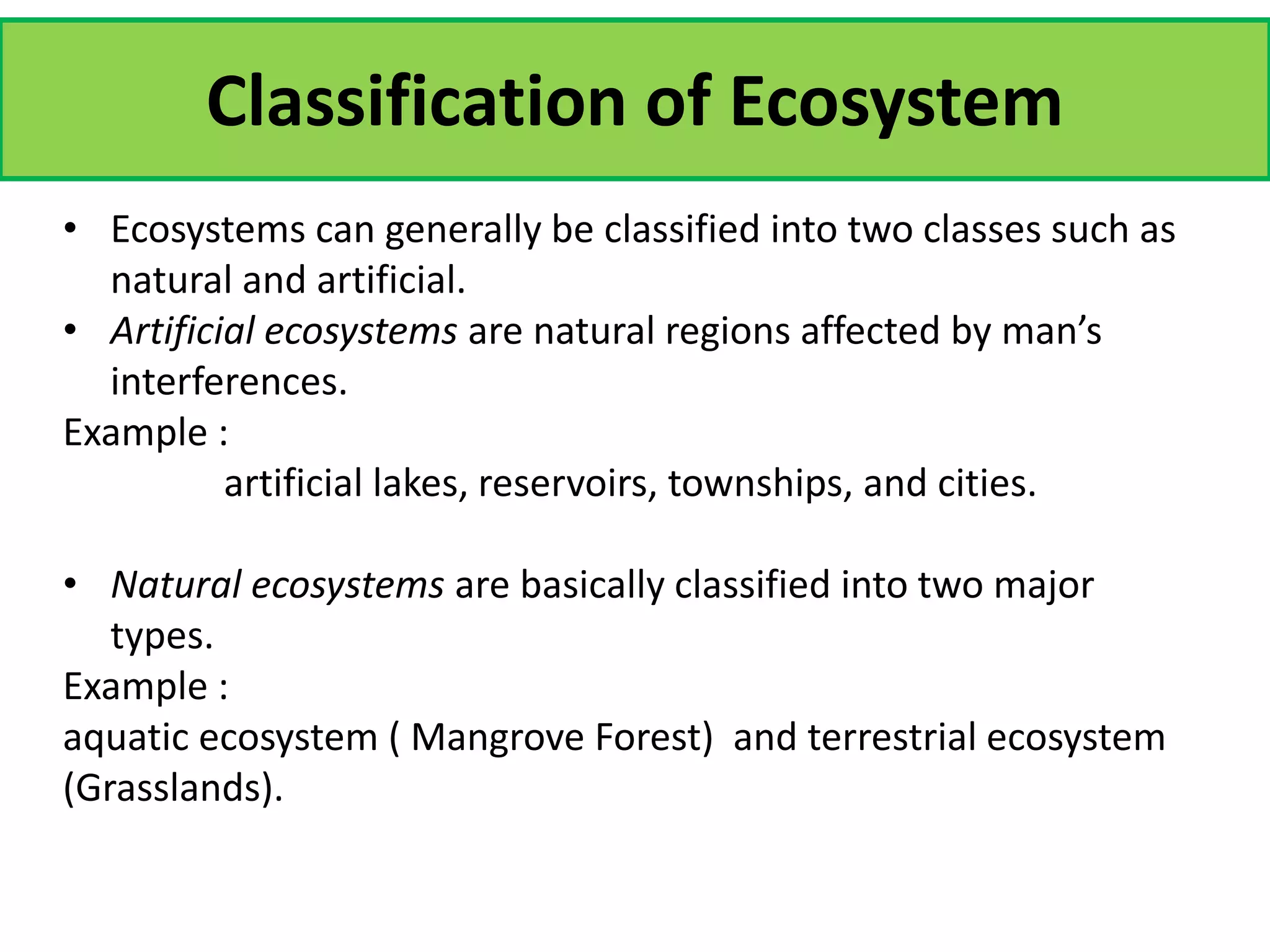 Classification of Ecosystem

• Ecosystems can generally be classified into two classes such as natural and artificial.

• Artificial ecosystems are natural regions affected by man's interferences.

Example :

artificial lakes, reservoirs, townships, and cities.

• Natural ecosystems are basically classified into two major types.

Example :

aquatic ecosystem ( Mangrove Forest) and terrestrial ecosystem (Grasslands).